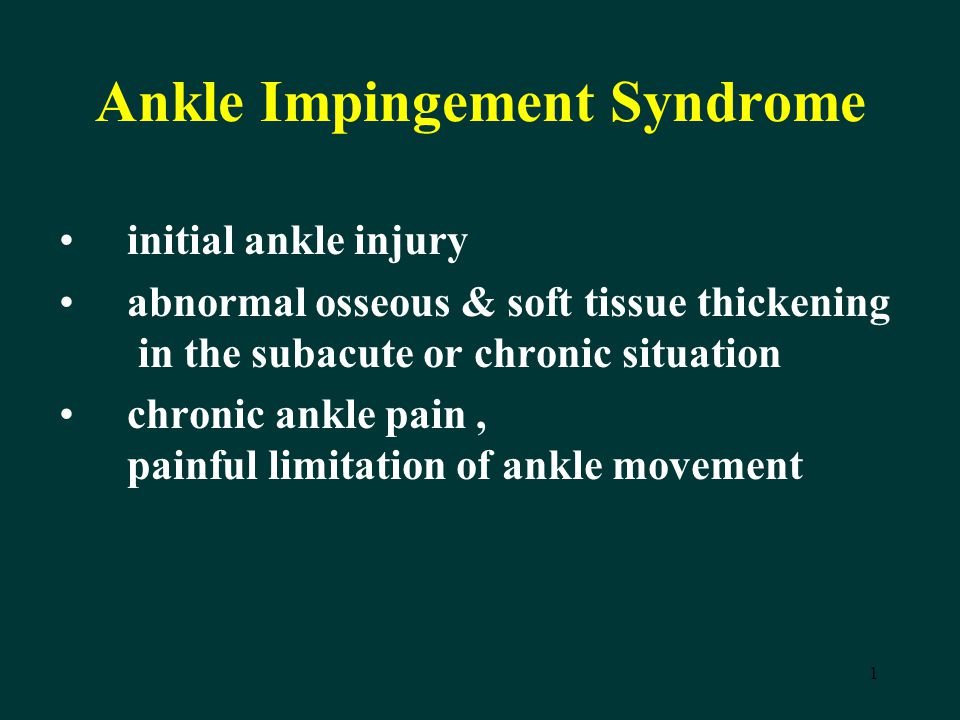 Ankle Impingement Syndrome

• initial ankle injury

• abnormal osseous & soft tissue thickening in the subacute or chronic situation

• chronic ankle pain , painful limitation of ankle movement

1